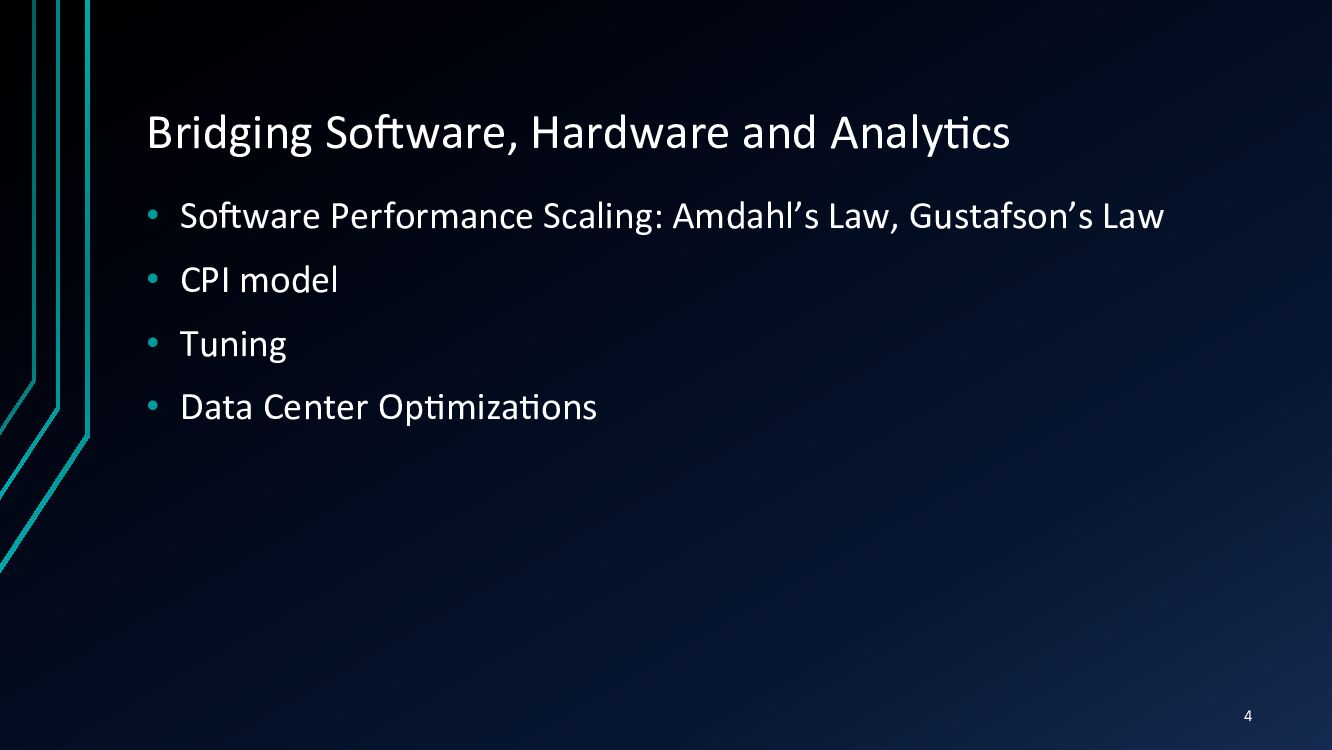 Bridging Software, Hardware and Analytics

• Software Performance Scaling: Amdahl's Law, Gustafson's Law
• CPI model
• Tuning
• Data Center Optimizations

4